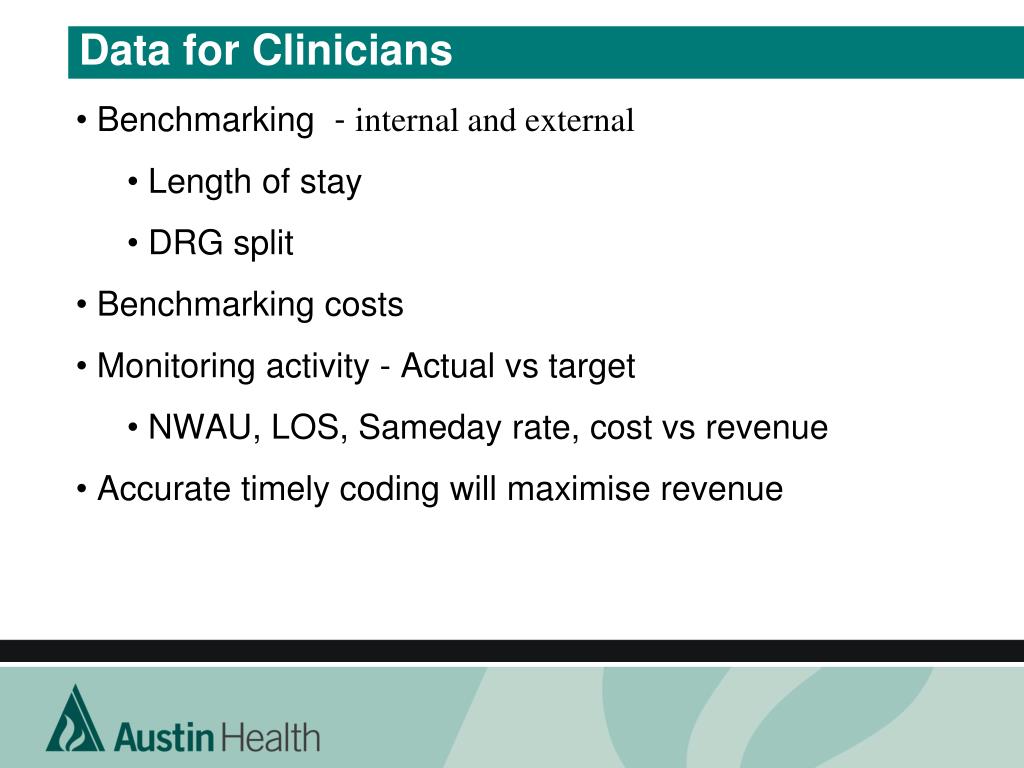 Data for Clinicians

• Benchmarking - internal and external

• Length of stay

• DRG split

• Benchmarking costs

• Monitoring activity - Actual vs target

• NWAU, LOS, Sameday rate, cost vs revenue

• Accurate timely coding will maximise revenue

Austin Health